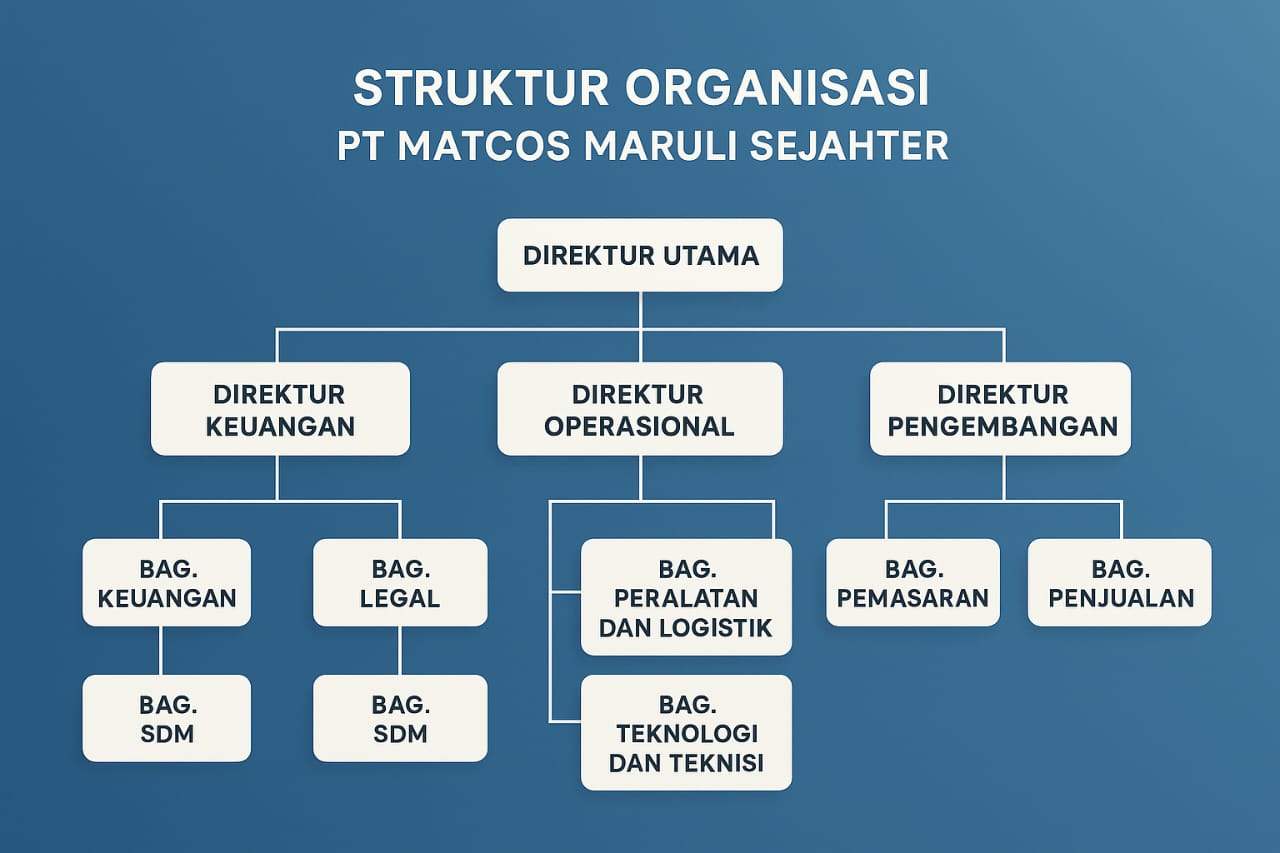 STRUKTUR ORGANISASI
PT MATCOS MARULI SEJAHTER

DIREKTUR UTAMA

DIREKTUR KEUANGAN

DIREKTUR OPERASIONAL

DIREKTUR PENGEMBANGAN

BAG. KEUANGAN

BAG. LEGAL

BAG. PERALATAN DAN LOGISTIK

BAG. PEMASARAN

BAG. PENJUALAN

BAG. SDM

BAG. SDM

BAG. TEKNOLOGI DAN TEKNISI